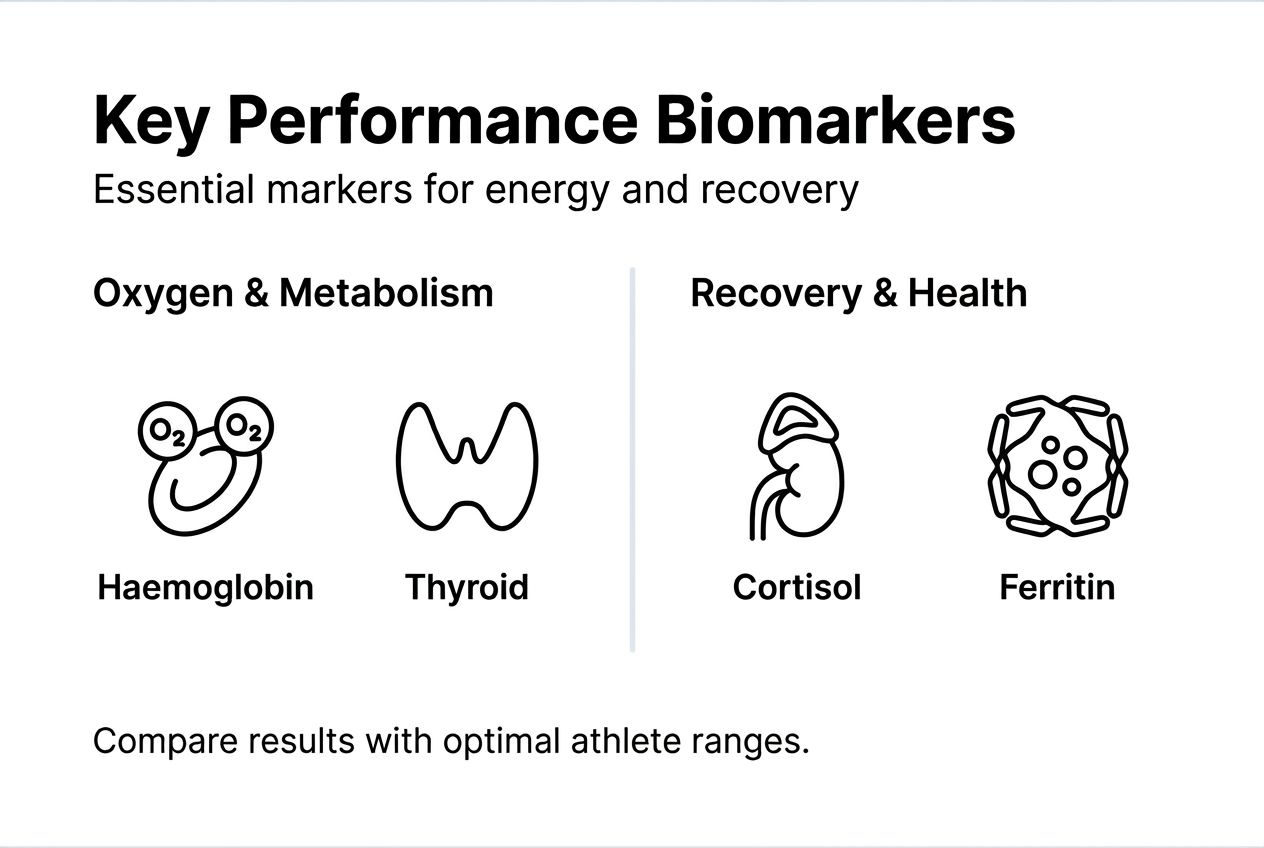 Key Performance Biomarkers

Essential markers for energy and recovery

Oxygen & Metabolism

$O_2$ $O_2$

Haemoglobin

Thyroid

Recovery & Health

Cortisol

Ferritin

Compare results with optimal athlete ranges.